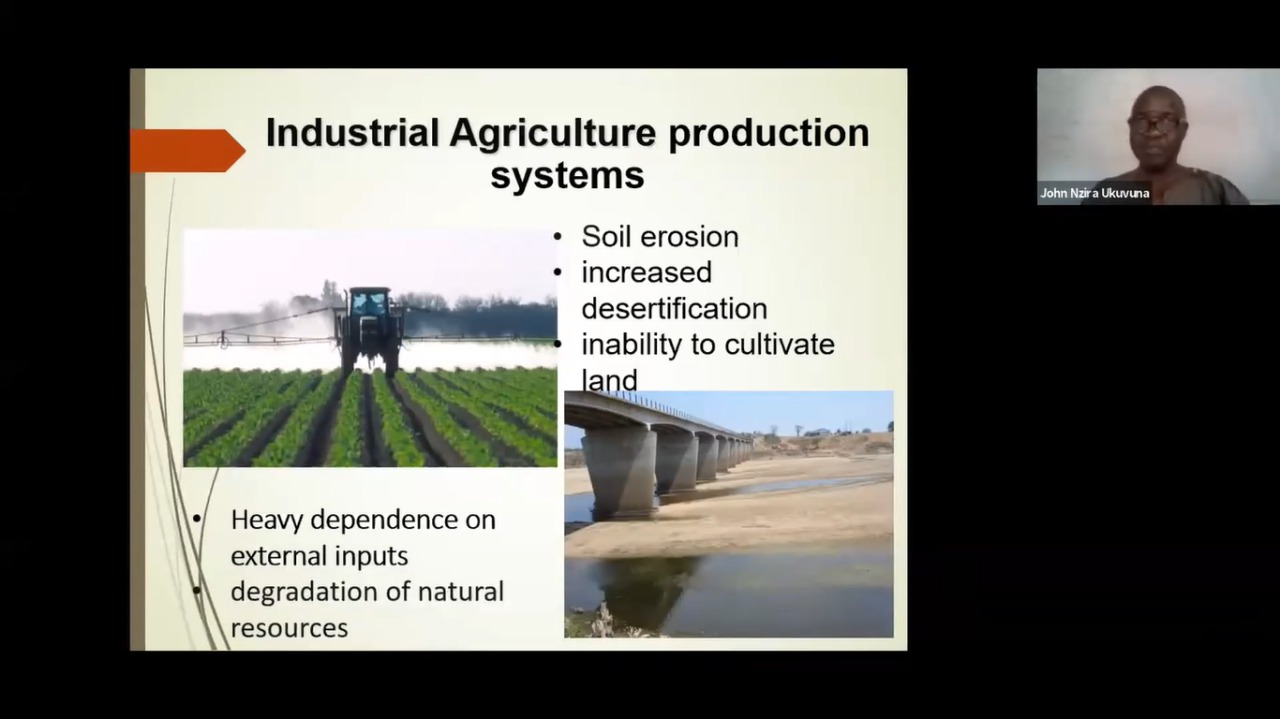 Industrial Agriculture production systems

• Soil erosion
• increased desertification
• inability to cultivate land

• Heavy dependence on external inputs
• degradation of natural resources

John Nzira Ukuvuna